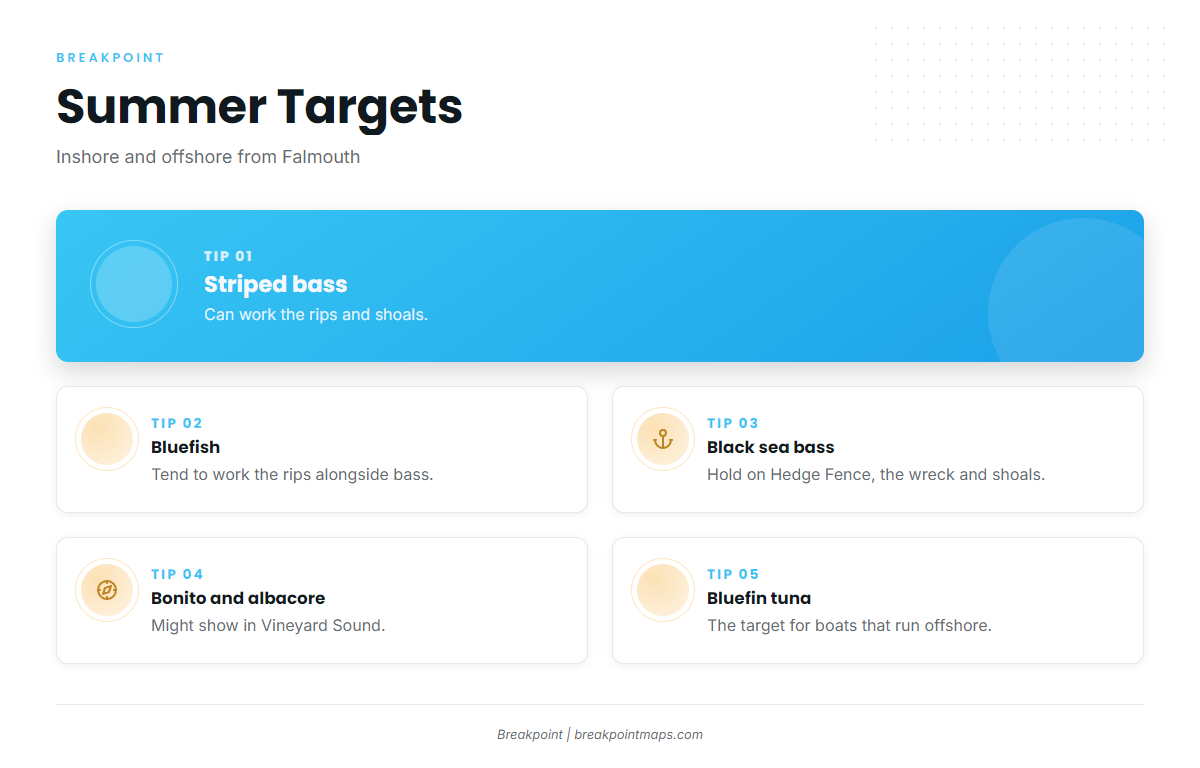 BREAKPOINT

Summer Targets

Inshore and offshore from Falmouth

TIP 01

Striped bass

Can work the rips and shoals.

TIP 02

Bluefish

Tend to work the rips alongside bass.

TIP 03

Black sea bass

Hold on Hedge Fence, the wreck and shoals.

TIP 04

Bonito and albacore

Might show in Vineyard Sound.

TIP 05

Bluefin tuna

The target for boats that run offshore.

Breakpoint | breakpointmaps.com